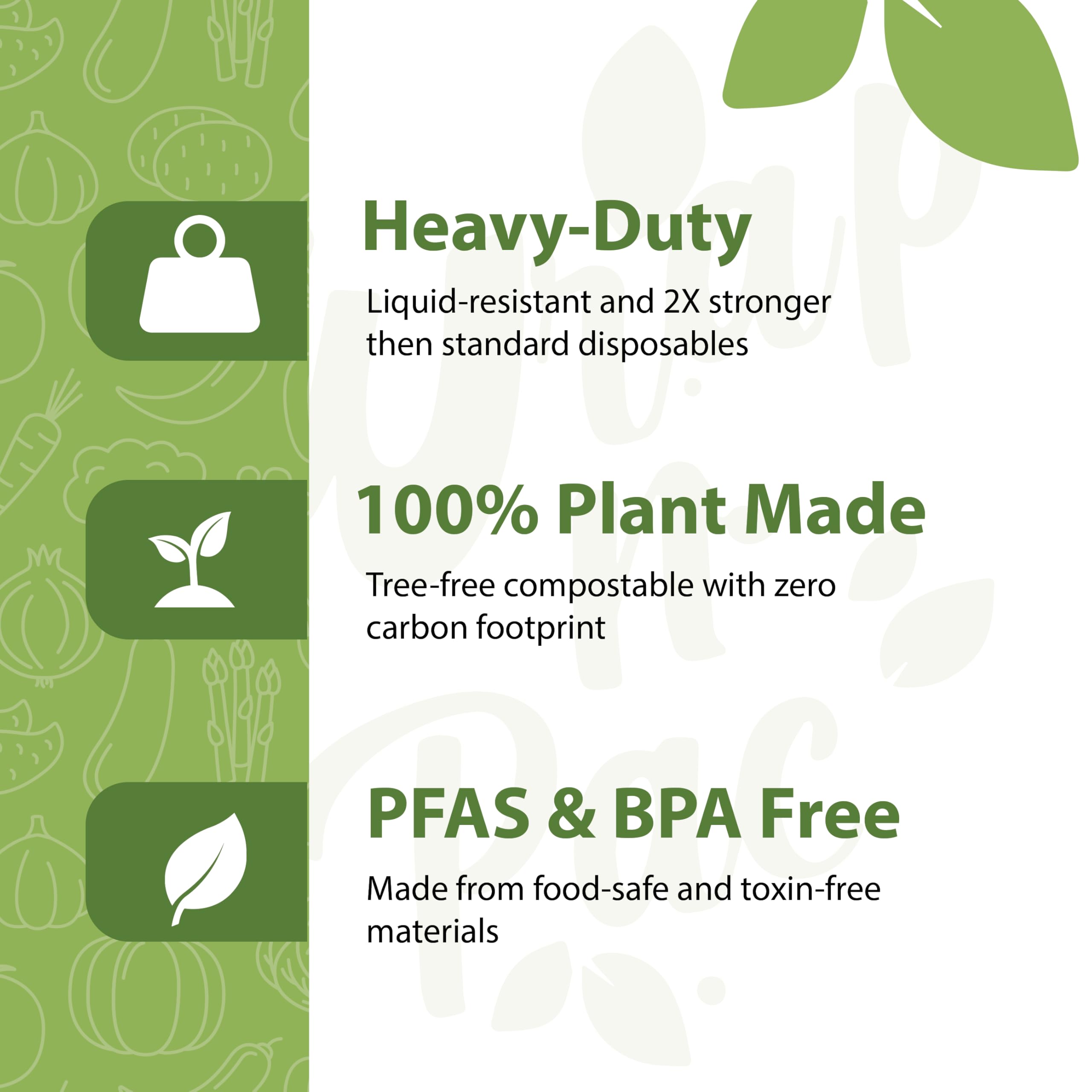 Heavy-Duty

Liquid-resistant and 2X stronger then standard disposables

100% Plant Made

Tree-free compostable with zero carbon footprint

PFAS & BPA Free

Made from food-safe and toxin-free materials